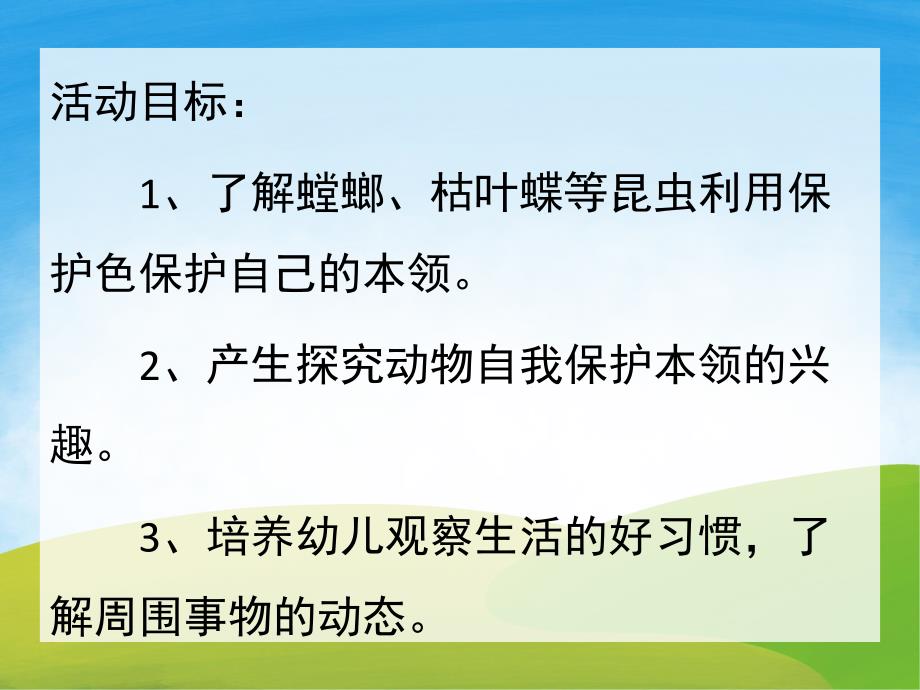 活动目标：

1、了解螳螂、枯叶蝶等昆虫利用保护色保护自己的本领。

2、产生探究动物自我保护本领的兴趣。

3、培养幼儿观察生活的好习惯，了解周围事物的动态。